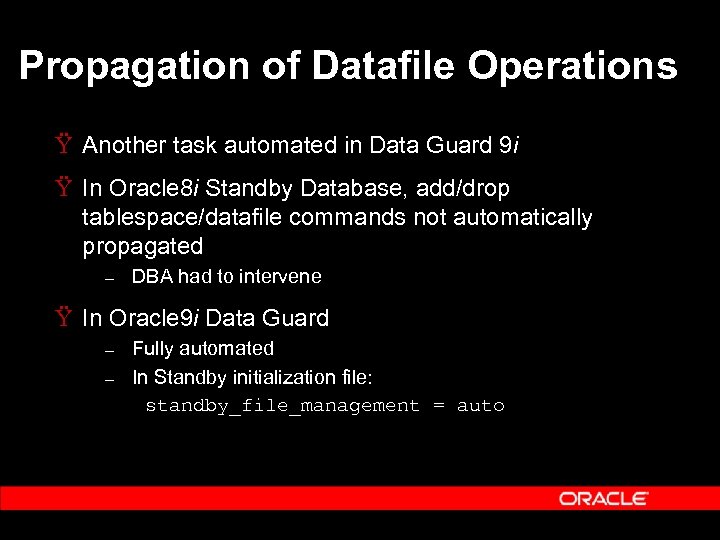 Propagation of Datafile Operations

Ÿ Another task automated in Data Guard 9i

Ÿ In Oracle8i Standby Database, add/drop tablespace/datafile commands not automatically propagated

– DBA had to intervene

Ÿ In Oracle9i Data Guard

– Fully automated

– In Standby initialization file:

standby_file_management = auto

ORACLE